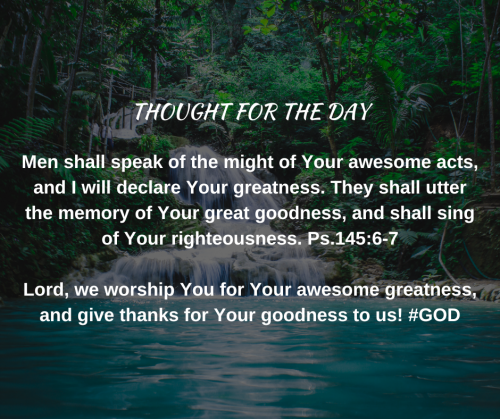 THOUGHT FOR THE DAY

Men shall speak of the might of Your awesome acts, and I will declare Your greatness. They shall utter the memory of Your great goodness, and shall sing of Your righteousness. Ps.145:6-7

Lord, we worship You for Your awesome greatness, and give thanks for Your goodness to us! #GOD